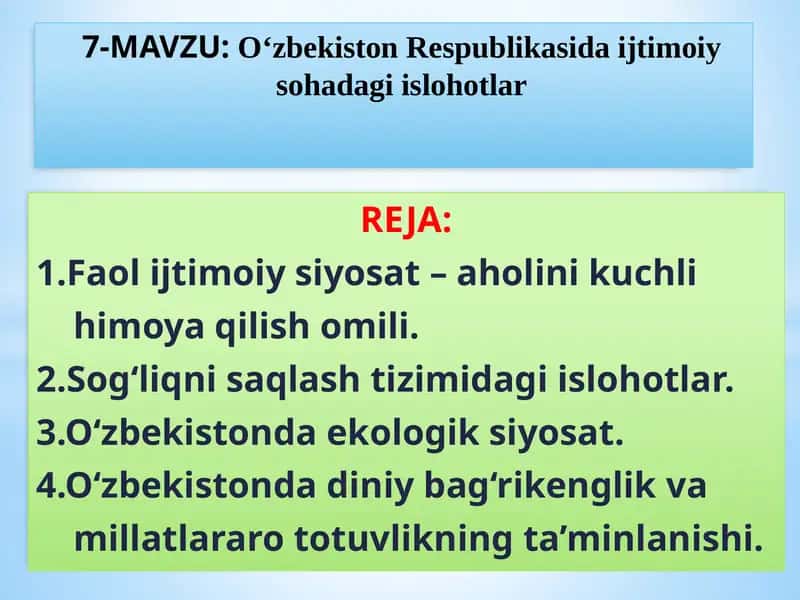 7-MAVZU: O‘zbekiston Respublikasida ijtimoiy sohadagi islohotlar

REJA:
1.Faol ijtimoiy siyosat – aholini kuchli himoya qilish omili.
2.Sog‘liqni saqlash tizimidagi islohotlar.
3.O‘zbekistonda ekologik siyosat.
4.O‘zbekistonda diniy bag‘rikenglik va millatlararo totuvlikning ta’minlanishi.